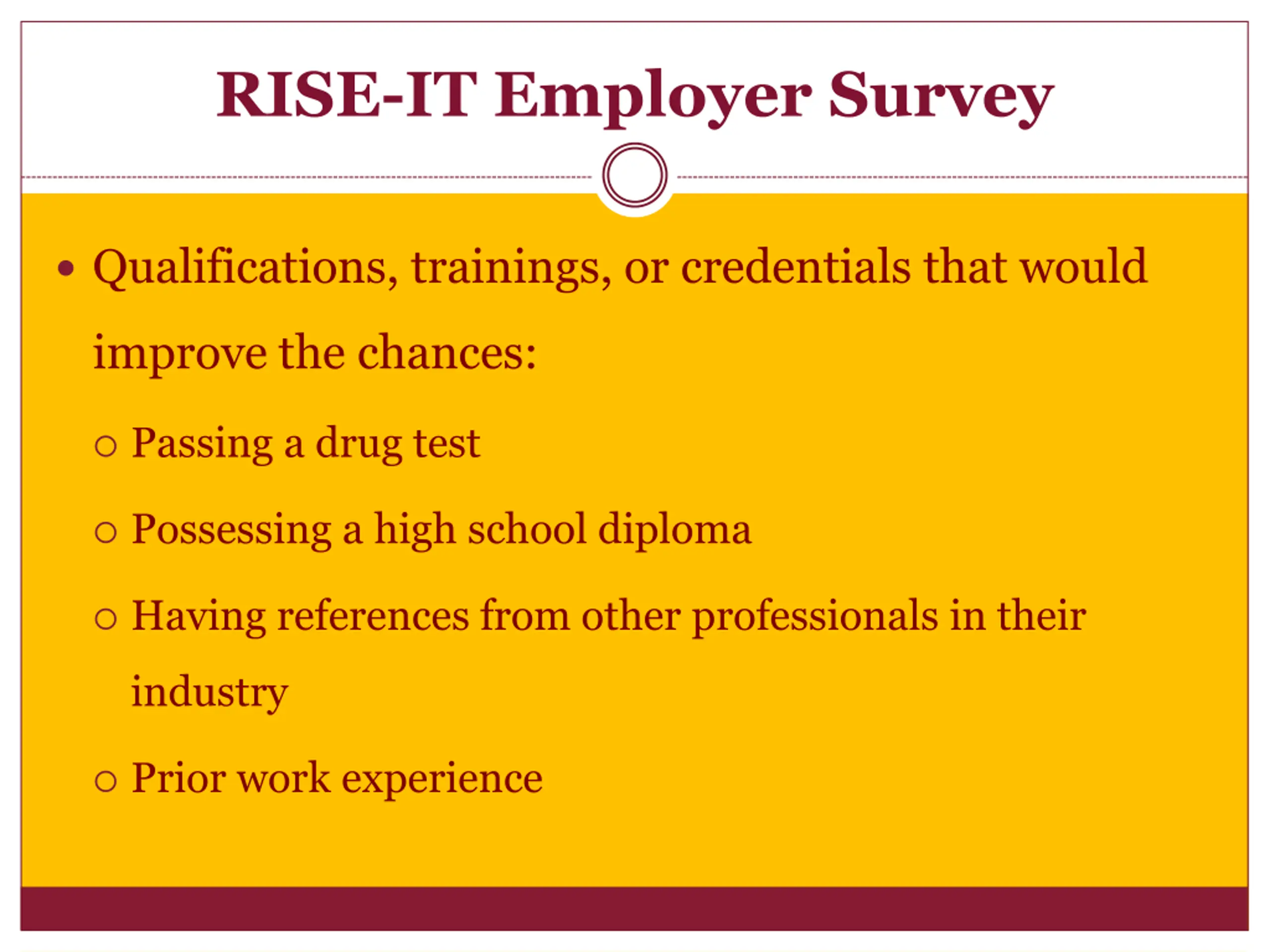 RISE-IT Employer Survey

• Qualifications, trainings, or credentials that would improve the chances:

○ Passing a drug test

○ Possessing a high school diploma

○ Having references from other professionals in their industry

○ Prior work experience